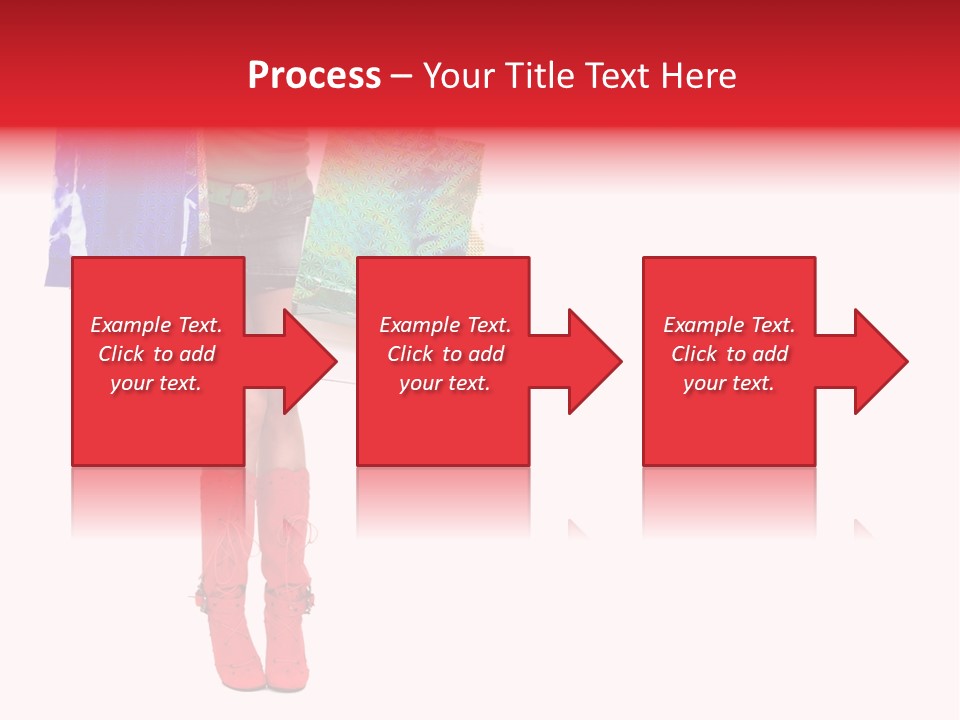 Process – Your Title Text Here

Example Text. Click to add your text.

Example Text. Click to add your text.

Example Text. Click to add your text.